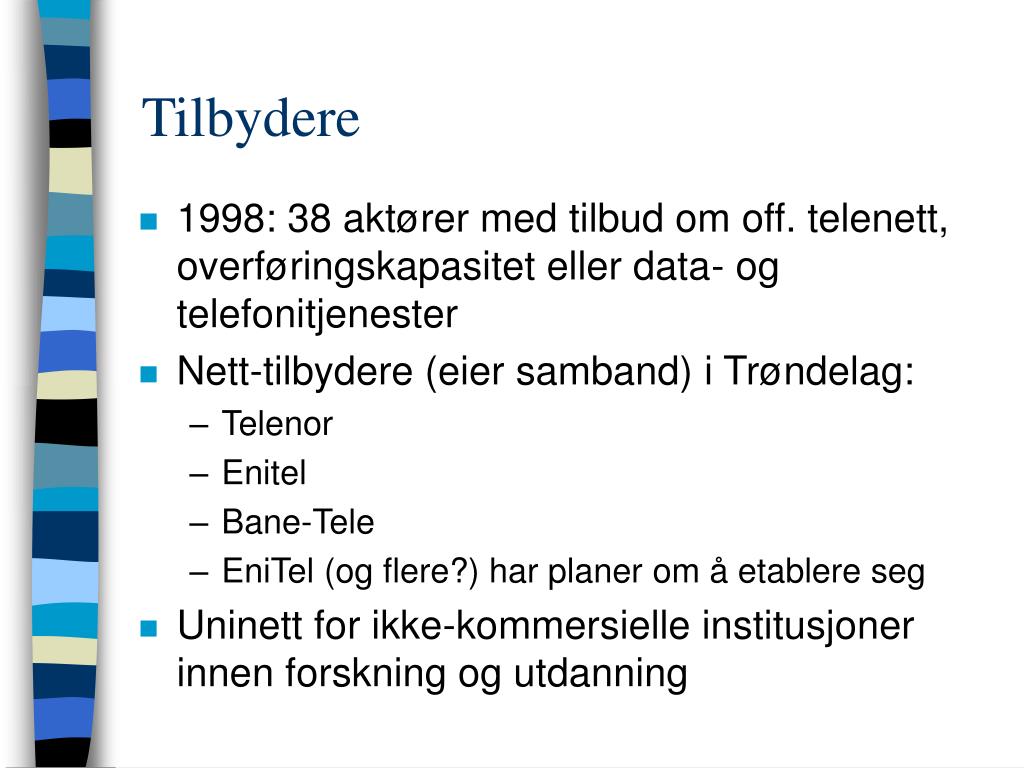 Tilbydere

- 1998: 38 aktører med tilbud om off. telenett, overføringskapasitet eller data- og telefonitjenester
- Nett-tilbydere (eier samband) i Trøndelag:
  – Telenor
  – Enitel
  – Bane-Tele
  – EniTel (og flere?) har planer om å etablere seg
- Uninett for ikke-kommersielle institusjoner innen forskning og utdanning